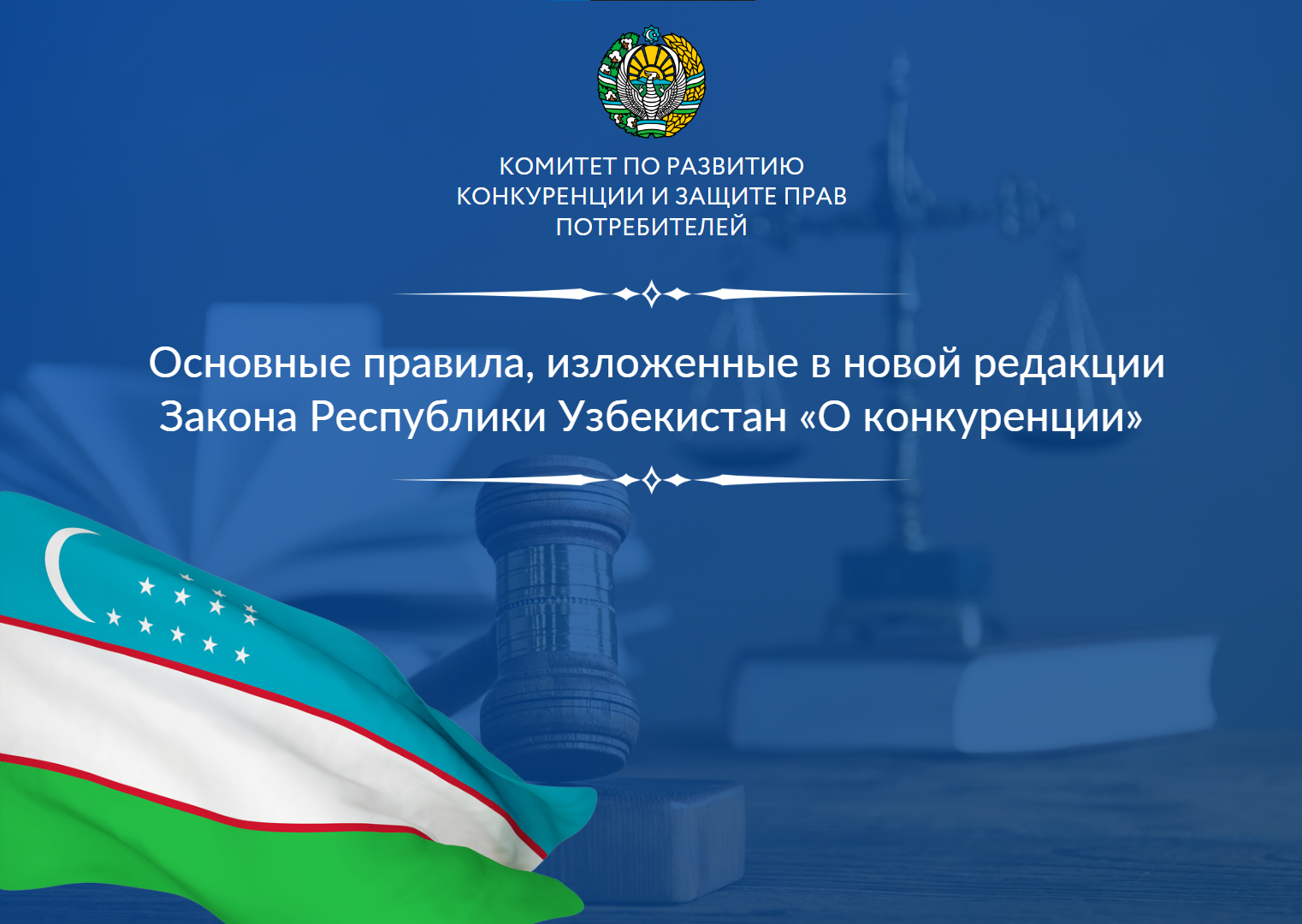 КОМИТЕТ ПО РАЗВИТИЮ КОНКУРЕНЦИИ И ЗАЩИТЕ ПРАВ ПОТРЕБИТЕЛЕЙ

Основные правила, изложенные в новой редакции Закона Республики Узбекистан «О конкуренции»